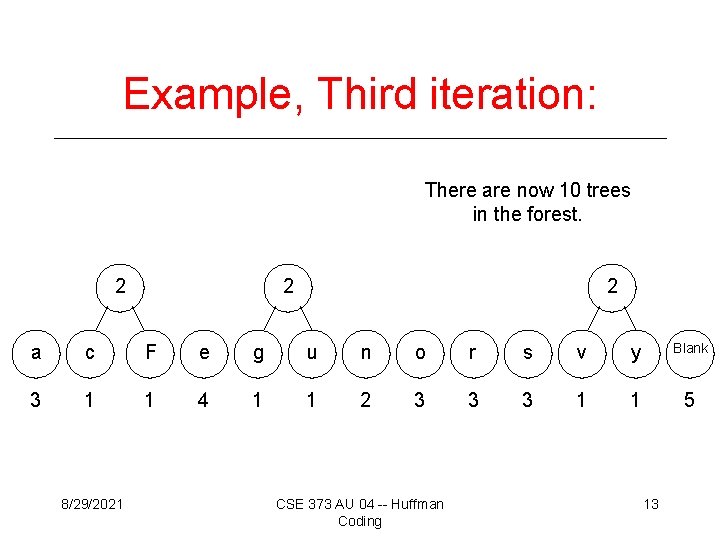 Example, Third iteration:

There are now 10 trees in the forest.

2 2 2

a c F e g u n o r s v y Blank

3 1 1 4 1 1 2 3 3 3 1 1 5

8/29/2021

CSE 373 AU 04 -- Huffman Coding

13